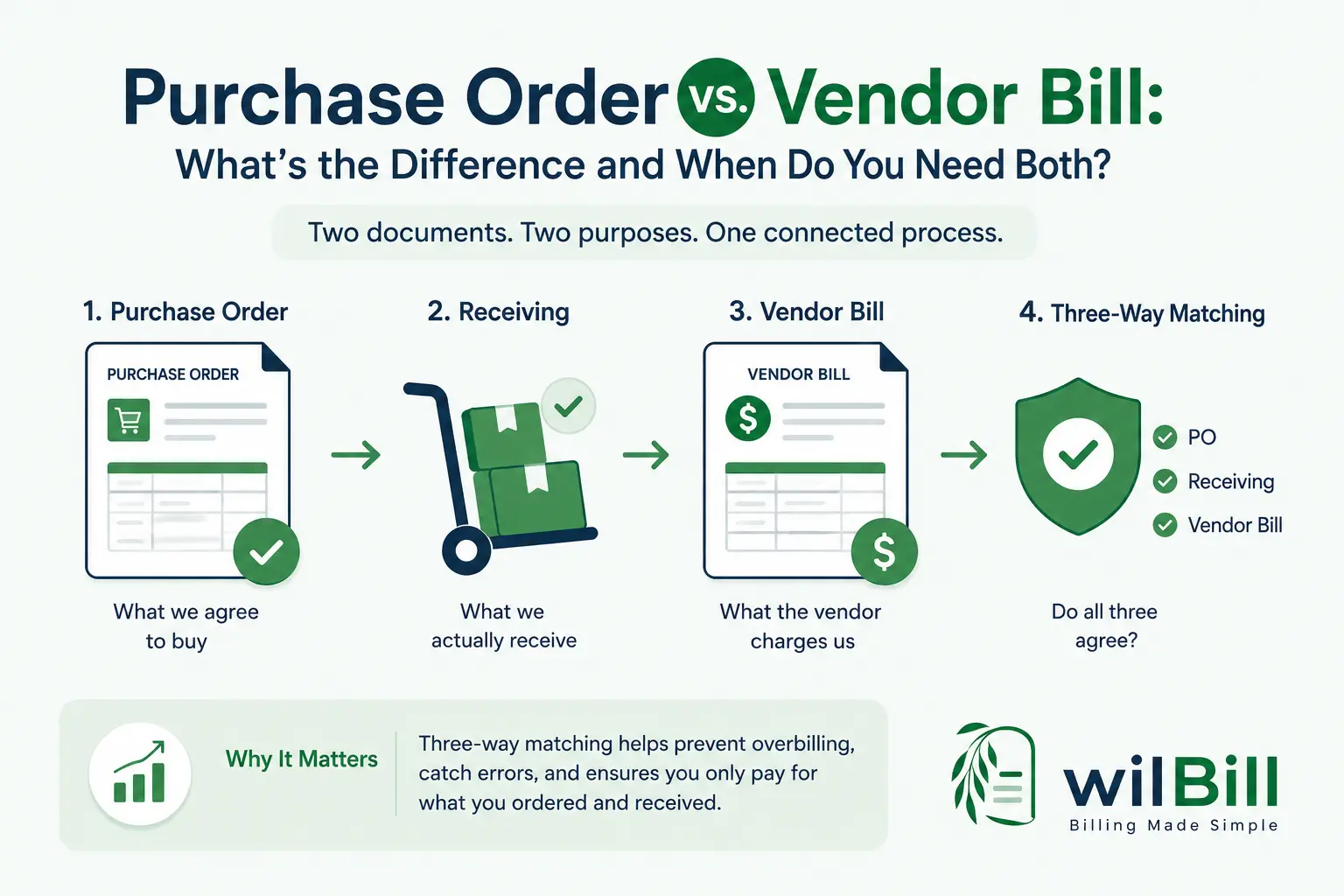 Purchase Order vs. Vendor Bill:
What's the Difference and When Do You Need Both?

Two documents. Two purposes. One connected process.

1. Purchase Order

PURCHASE ORDER

What we agree to buy

2. Receiving

What we actually receive

3. Vendor Bill

VENDOR BILL

$

$

What the vendor charges us

4. Three-Way Matching

PO

Receiving

Vendor Bill

Do all three agree?

Why It Matters

Three-way matching helps prevent overbilling, catch errors, and ensures you only pay for what you ordered and received.

wilBill
Billing Made Simple